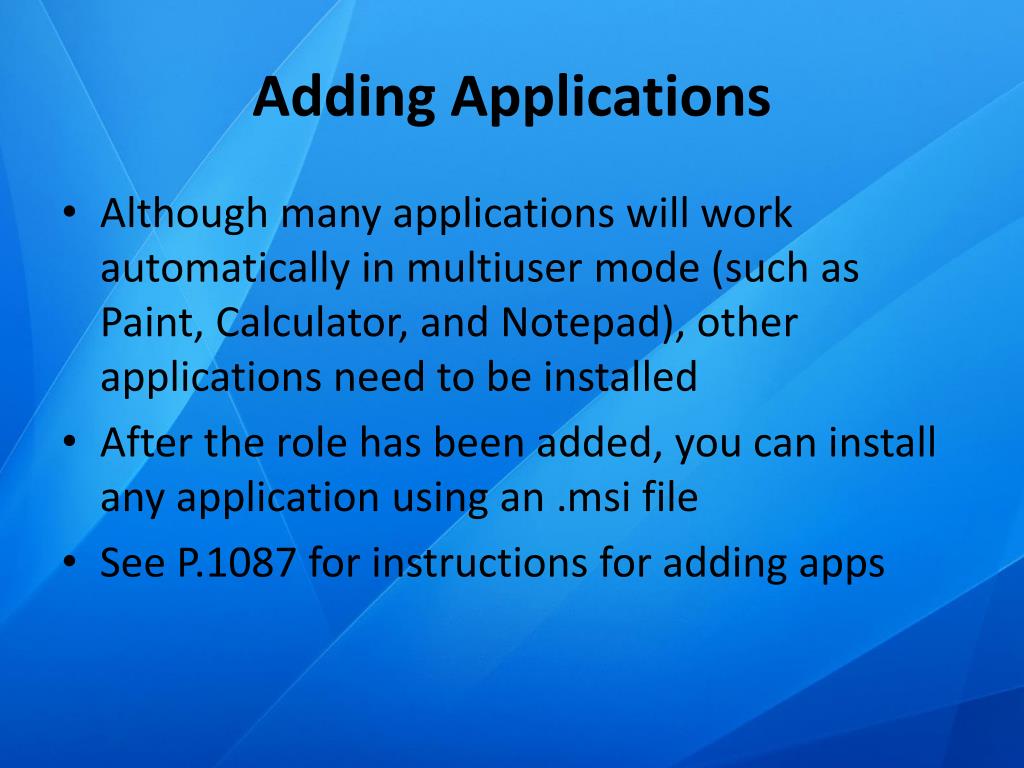 Adding Applications

• Although many applications will work automatically in multiuser mode (such as Paint, Calculator, and Notepad), other applications need to be installed
• After the role has been added, you can install any application using an .msi file
• See P.1087 for instructions for adding apps